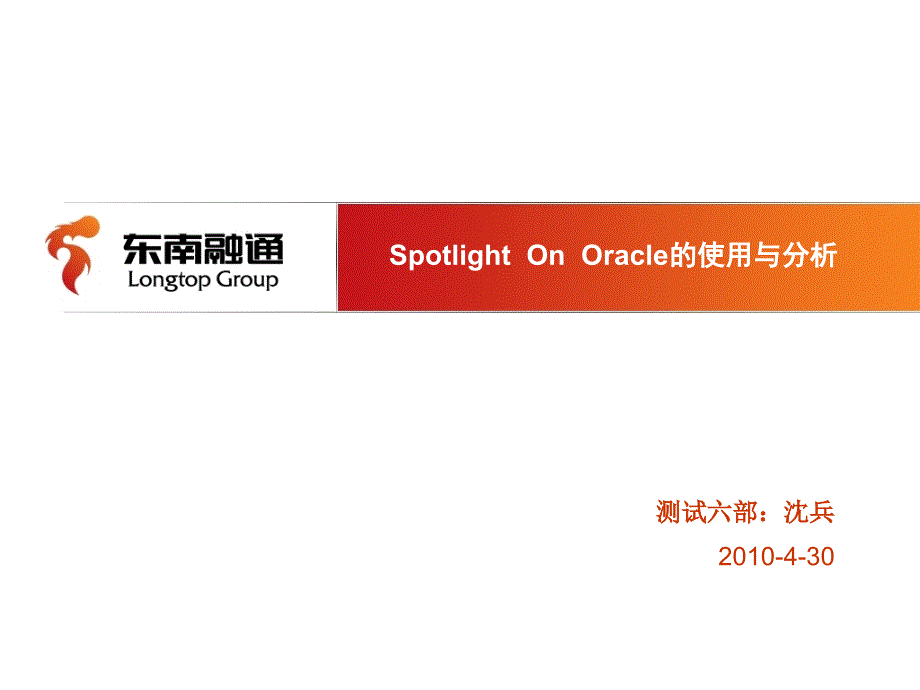 东南融通
Longtop Group

Spotlight On Oracle的使用与分析

测试六部：沈兵
2010-4-30